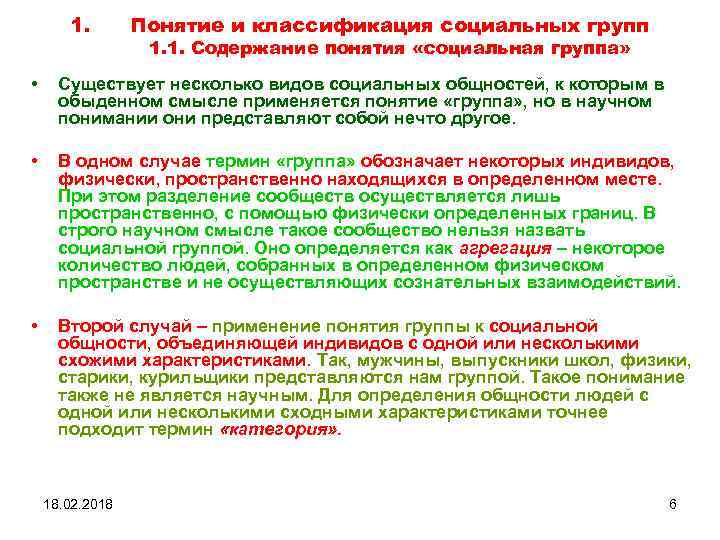 1. Понятие и классификация социальных групп
1.1. Содержание понятия «социальная группа»

• Существует несколько видов социальных общностей, к которым в обыденном смысле применяется понятие «группа», но в научном понимании они представляют собой нечто другое.

• В одном случае термин «группа» обозначает некоторых индивидов, физически, пространственно находящихся в определенном месте. При этом разделение сообществ осуществляется лишь пространственно, с помощью физически определенных границ. В строго научном смысле такое сообщество нельзя назвать социальной группой. Оно определяется как агрегация – некоторое количество людей, собранных в определенном физическом пространстве и не осуществляющих сознательных взаимодействий.

• Второй случай – применение понятия группы к социальной общности, объединяющей индивидов с одной или несколькими схожими характеристиками. Так, мужчины, выпускники школ, физики, старики, курильщики представляются нам группой. Такое понимание также не является научным. Для определения общности людей с одной или несколькими сходными характеристиками точнее подходит термин «категория».

18.02.2018

6